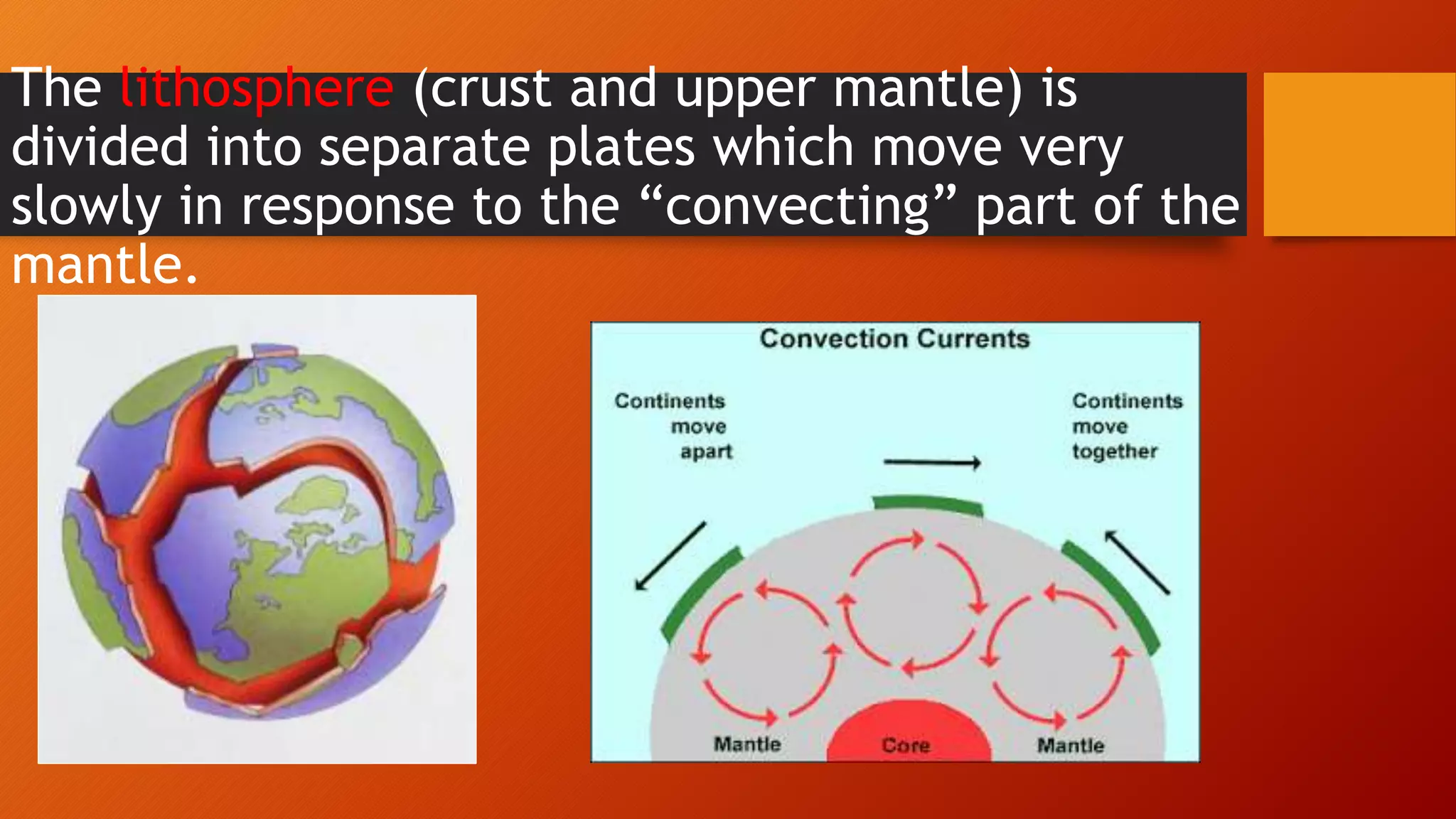 The lithosphere (crust and upper mantle) is divided into separate plates which move very slowly in response to the “convecting” part of the mantle.

Convection Currents

Continents move apart

Continents move together

Mantle

Core

Mantle